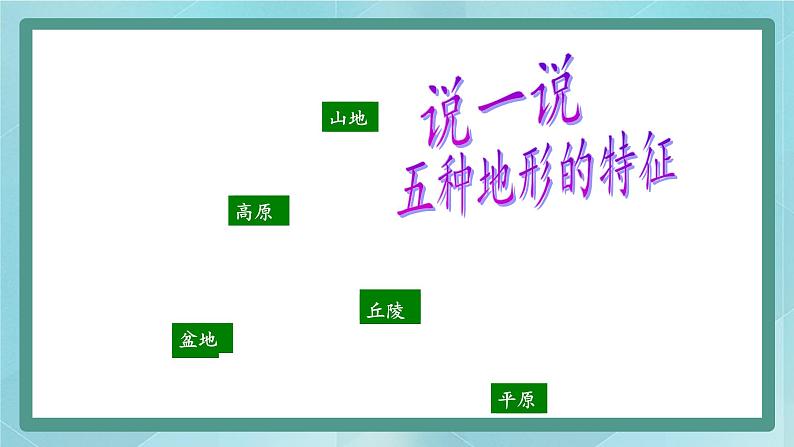 说一说
五种地形的特征

山地

高原

丘陵

盆地

平原